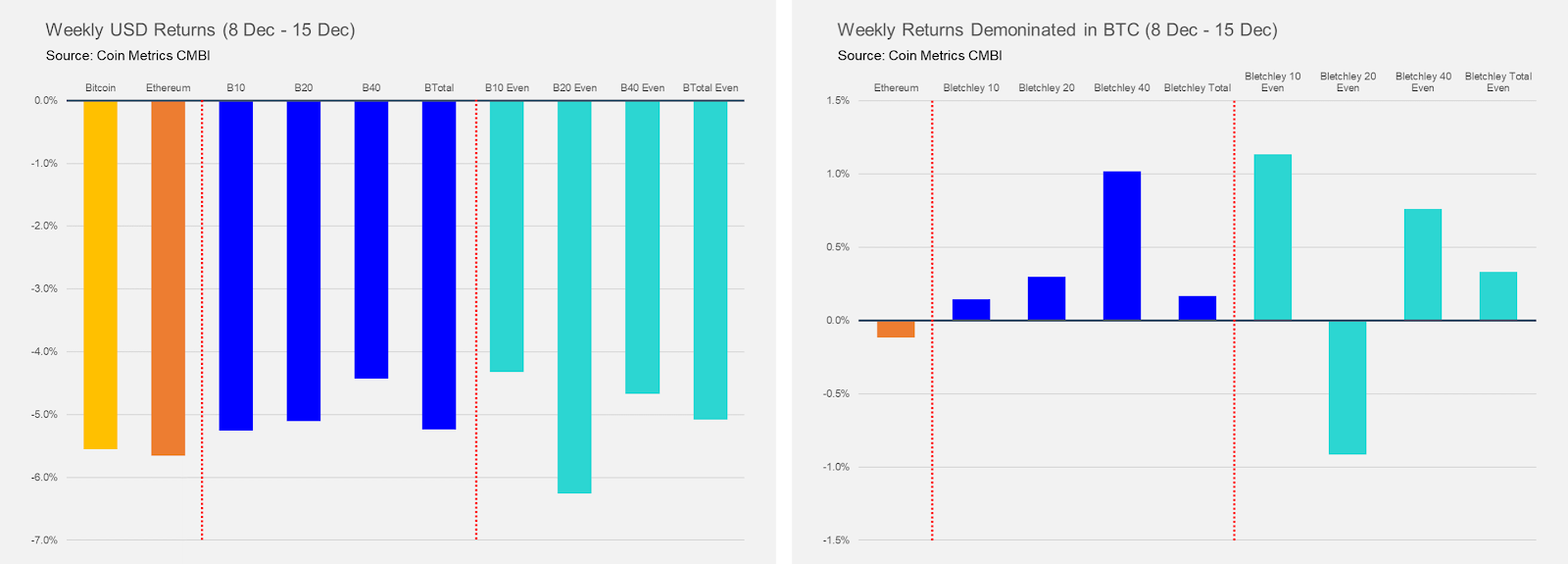 Weekly USD Returns (8 Dec - 15 Dec)
Source: Coin Metrics CMBI

Bitcoin
Ethereum
B10
B20
B40
BTotal
B10 Even
B20 Even
B40 Even
BTotal Even

0.0%
-1.0%
-2.0%
-3.0%
-4.0%
-5.0%
-6.0%
-7.0%

Weekly Returns Demoninated in BTC (8 Dec - 15 Dec)
Source: Coin Metrics CMBI

Ethereum
Bletchley 10
Bletchley 20
Bletchley 40
Bletchley Total
Bletchley 10 Even
Bletchley 20 Even
Bletchley 40 Even
Bletchley Total Even

1.5%
1.0%
0.5%
0.0%
-0.5%
-1.0%
-1.5%